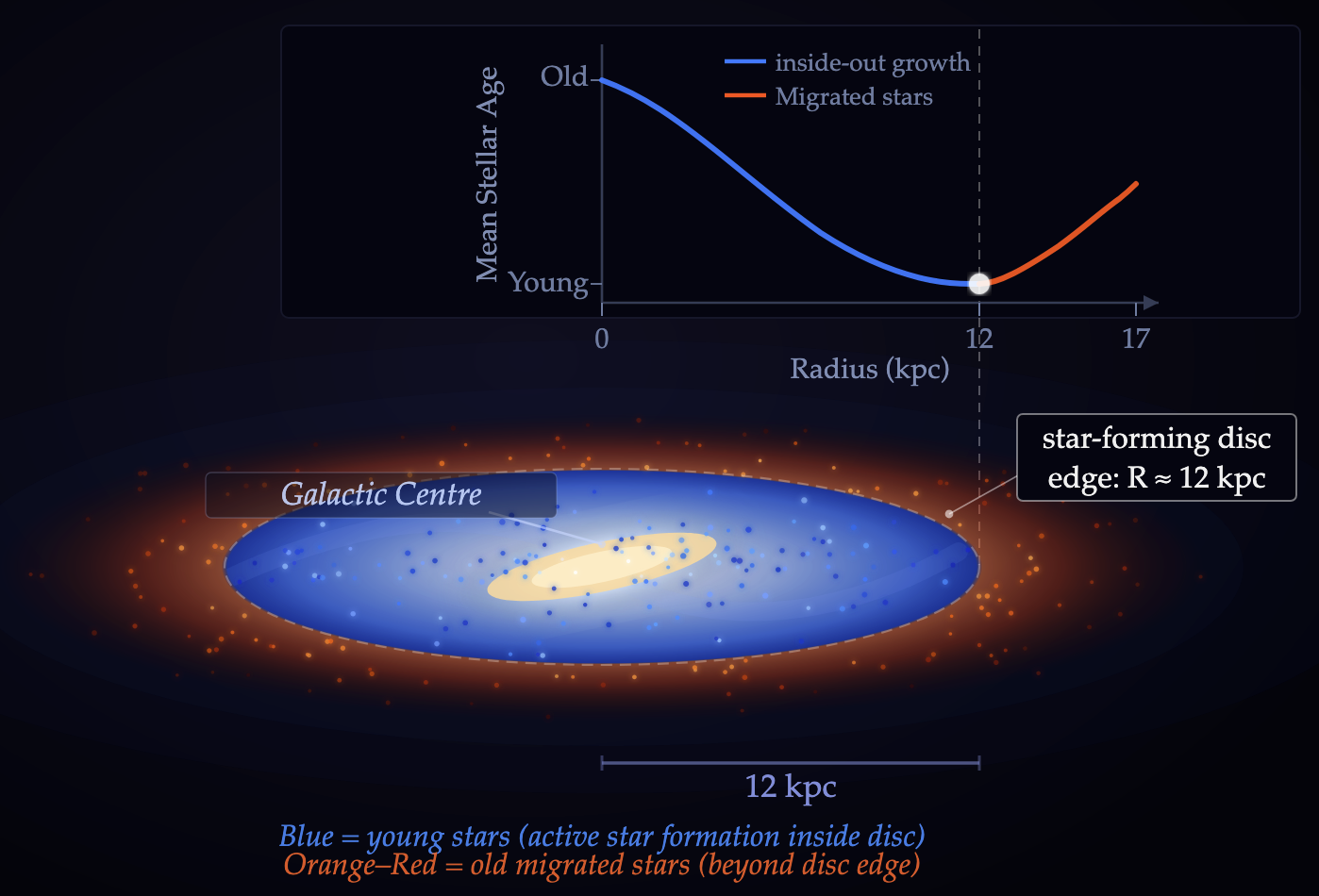 Mean Stellar Age

Old

Young

inside-out growth

Migrated stars

0

12

17

Radius (kpc)

star-forming disc edge: R ≈ 12 kpc

Galactic Centre

12 kpc

Blue = young stars (active star formation inside disc)
Orange–Red = old migrated stars (beyond disc edge)